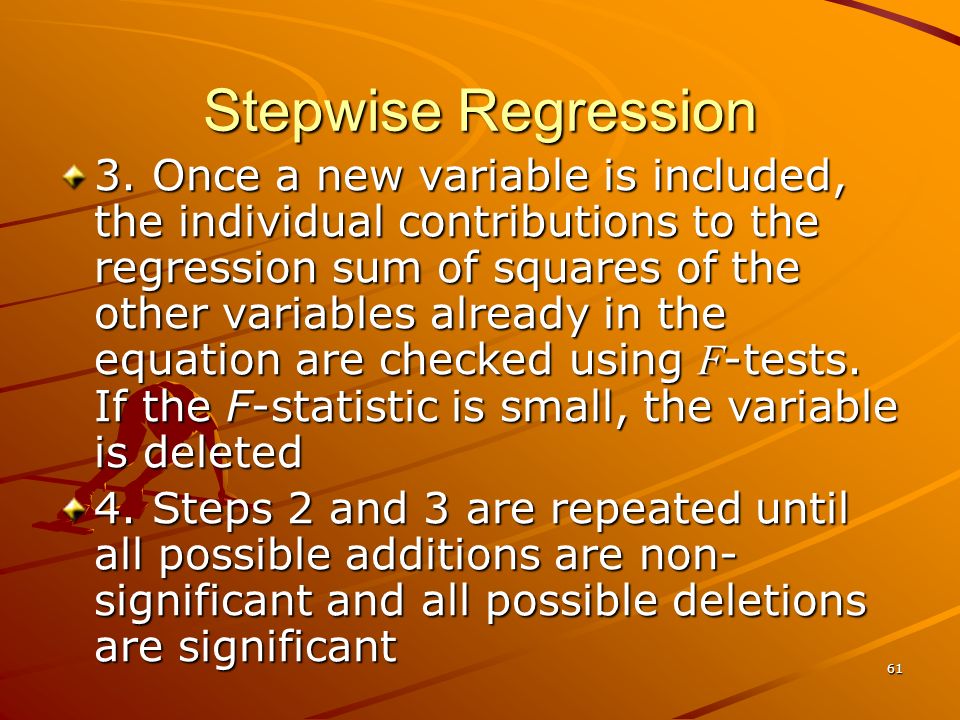 Stepwise Regression

3. Once a new variable is included, the individual contributions to the regression sum of squares of the other variables already in the equation are checked using $F$-tests. If the $F$-statistic is small, the variable is deleted

4. Steps 2 and 3 are repeated until all possible additions are non-significant and all possible deletions are significant

61